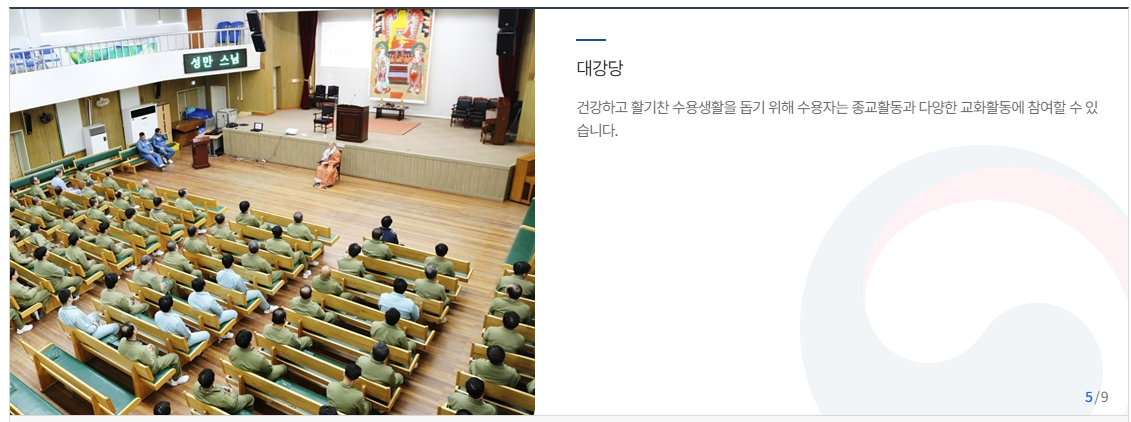 성만 스님

대강당

건강하고 활기찬 수용생활을 돕기 위해 수용자는 종교활동과 다양한 교화활동에 참여할 수 있습니다.

5/9